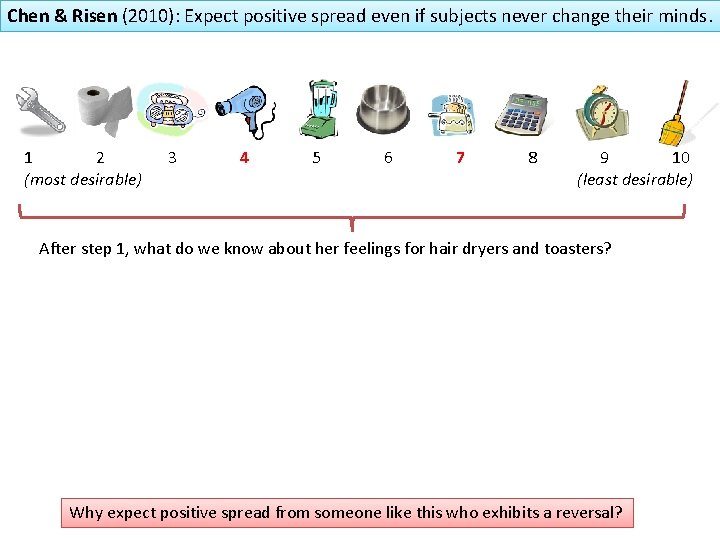 Chen & Risen (2010): Expect positive spread even if subjects never change their minds.

1 2 3 4 5 6 7 8 9 10
(most desirable) (least desirable)

After step 1, what do we know about her feelings for hair dryers and toasters?

Why expect positive spread from someone like this who exhibits a reversal?